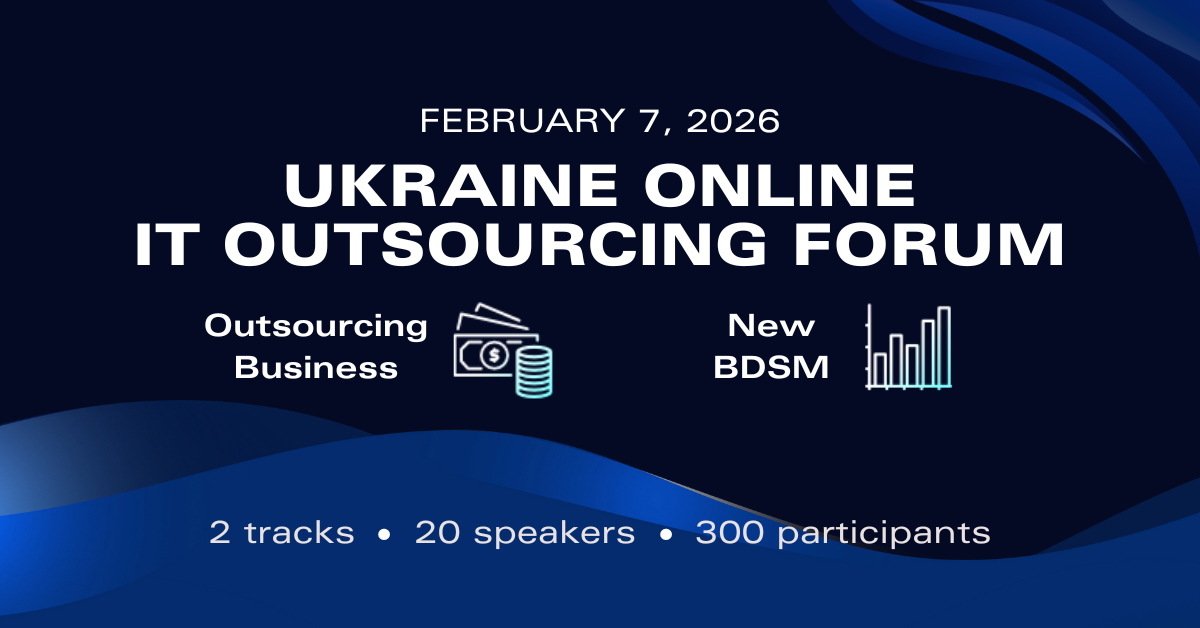 FEBRUARY 7, 2026

UKRAINE ONLINE IT OUTSOURCING FORUM

Outsourcing Business

New BDSM

2 tracks • 20 speakers • 300 participants